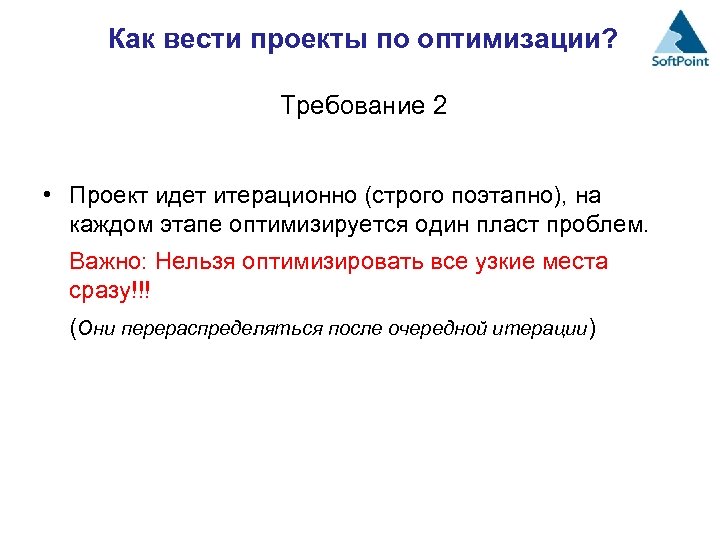 Как вести проекты по оптимизации?

SoftPoint

Требование 2

• Проект идет итерационно (строго поэтапно), на каждом этапе оптимизируется один пласт проблем.

Важно: Нельзя оптимизировать все узкие места сразу!!!

(Они перераспределяться после очередной итерации)